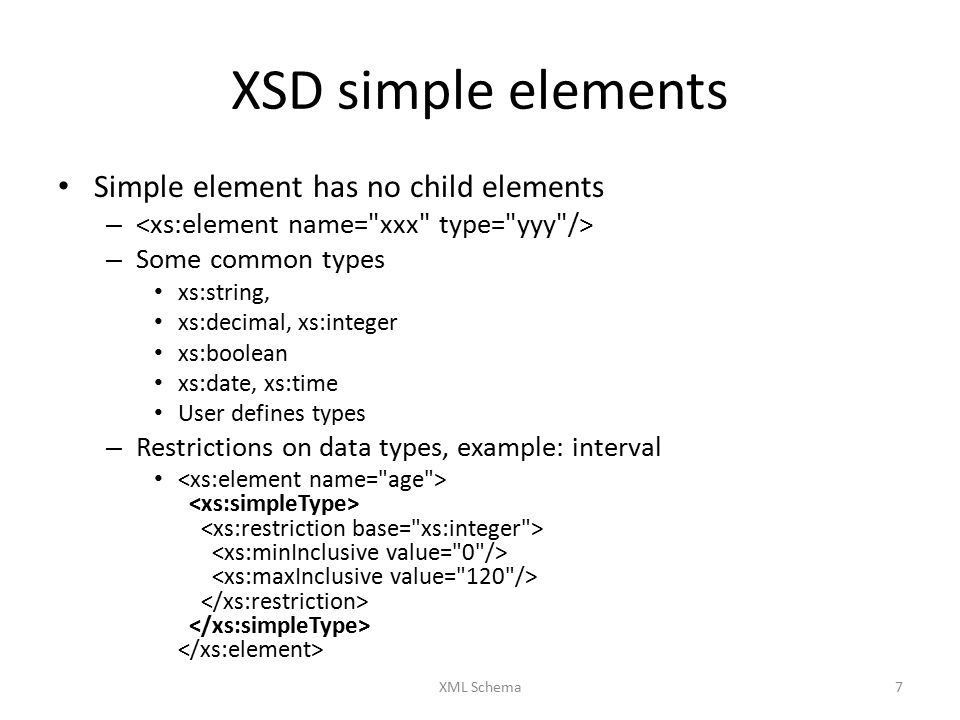 XSD simple elements

• Simple element has no child elements
– <xs:element name="xxx" type="yyy"/>
– Some common types
• xs:string,
• xs:decimal, xs:integer
• xs:boolean
• xs:date, xs:time
• User defines types
– Restrictions on data types, example: interval
• <xs:element name="age">
<xs:simpleType>
<xs:restriction base="xs:integer">
<xs:minInclusive value="0"/>
<xs:maxInclusive value="120"/>
</xs:restriction>
</xs:simpleType>
</xs:element>

XML Schema

7